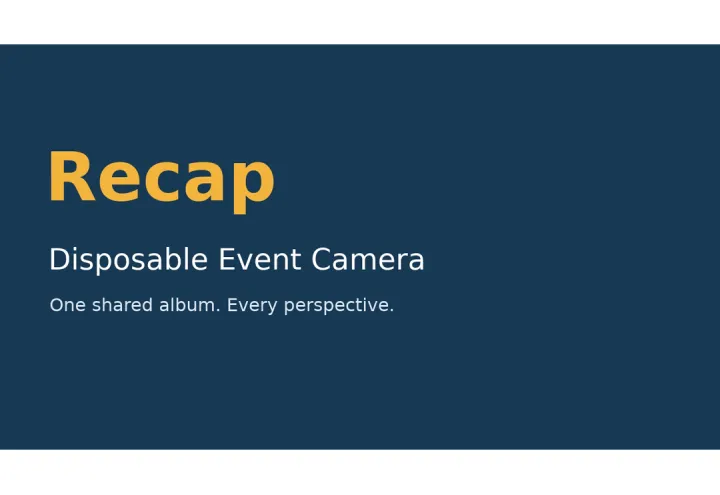 Recap

Disposable Event Camera

One shared album. Every perspective.